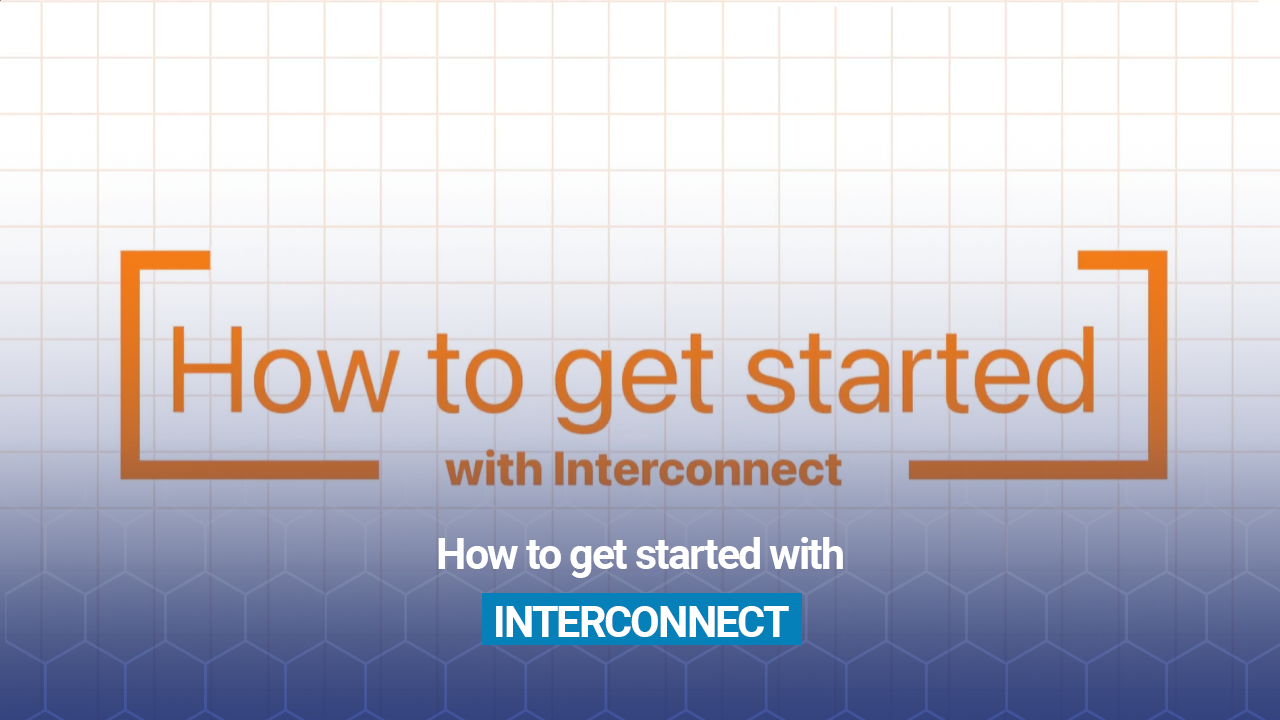 How to get started
with Interconnect

How to get started with
INTERCONNECT